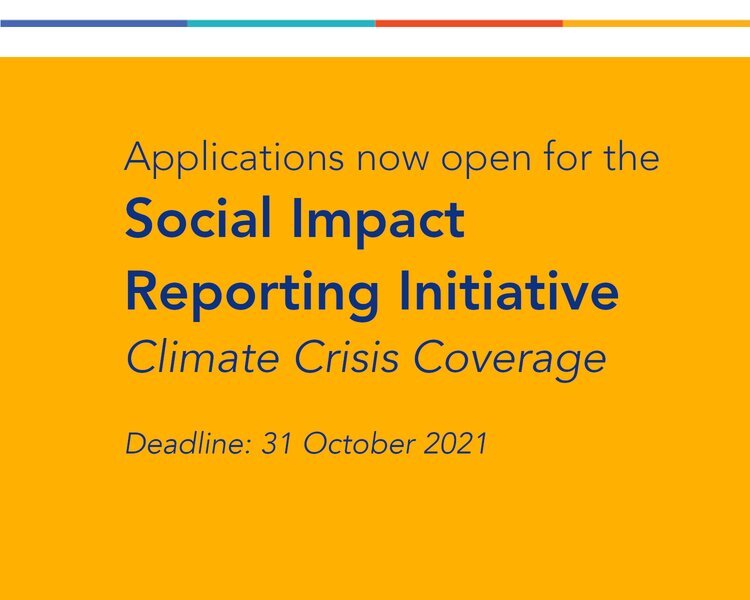 Applications now open for the
Social Impact Reporting Initiative
Climate Crisis Coverage

Deadline: 31 October 2021